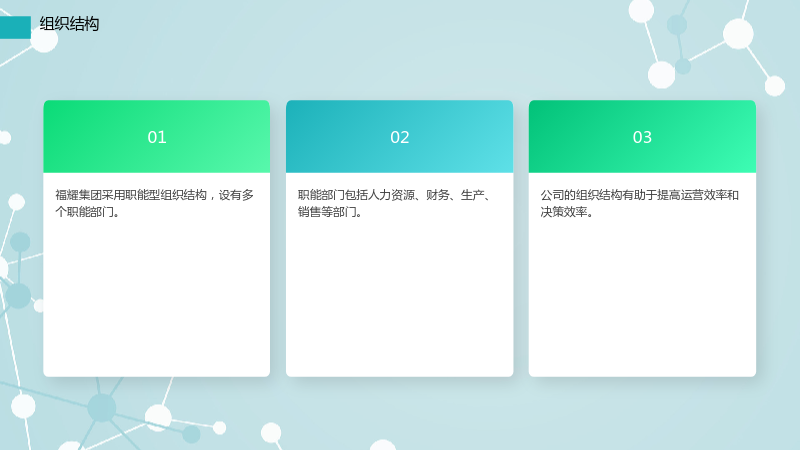 组织结构

01

福耀集团采用职能型组织结构，设有多个职能部门。

02

职能部门包括人力资源、财务、生产、销售等部门。

03

公司的组织结构有助于提高运营效率和决策效率。